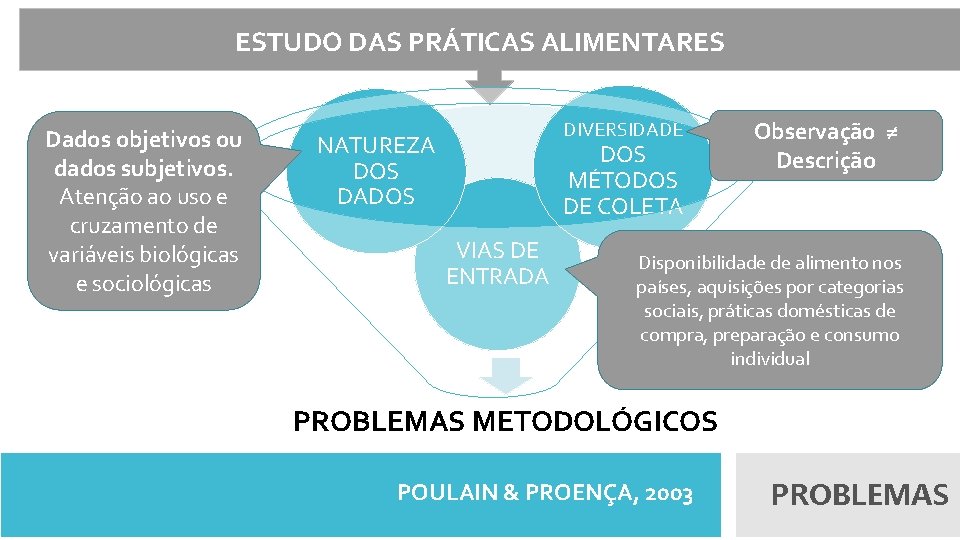 ESTUDO DAS PRÁTICAS ALIMENTARES

Dados objetivos ou dados subjetivos. Atenção ao uso e cruzamento de variáveis biológicas e sociológicas

NATUREZA DOS DADOS

DIVERSIDADE DOS MÉTODOS DE COLETA

Observação ≠ Descrição

VIAS DE ENTRADA

Disponibilidade de alimento nos países, aquisições por categorias sociais, práticas domésticas de compra, preparação e consumo individual

PROBLEMAS METODOLÓGICOS

POULAIN & PROENÇA, 2003

PROBLEMAS